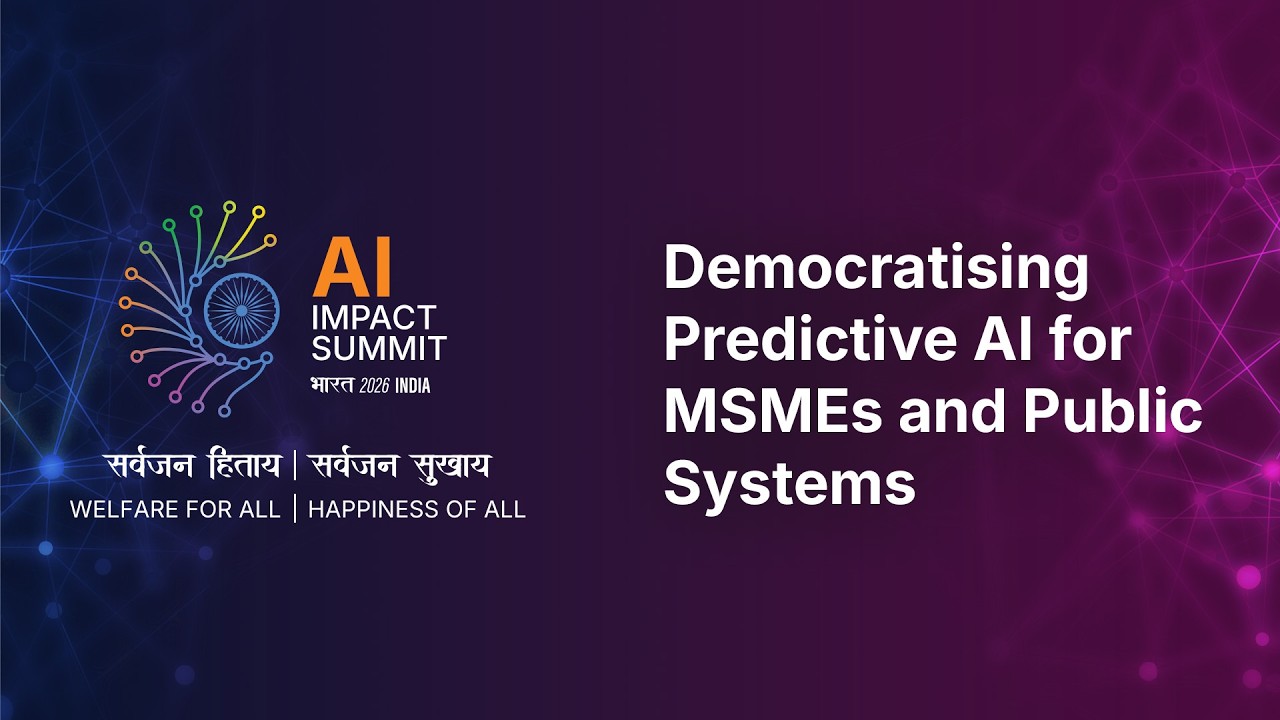 AI
IMPACT
SUMMIT
भारत 2026 INDIA

सर्वजन हिताय | सर्वजन सुखाय
WELFARE FOR ALL | HAPPINESS OF ALL

Democratising Predictive AI for MSMEs and Public Systems